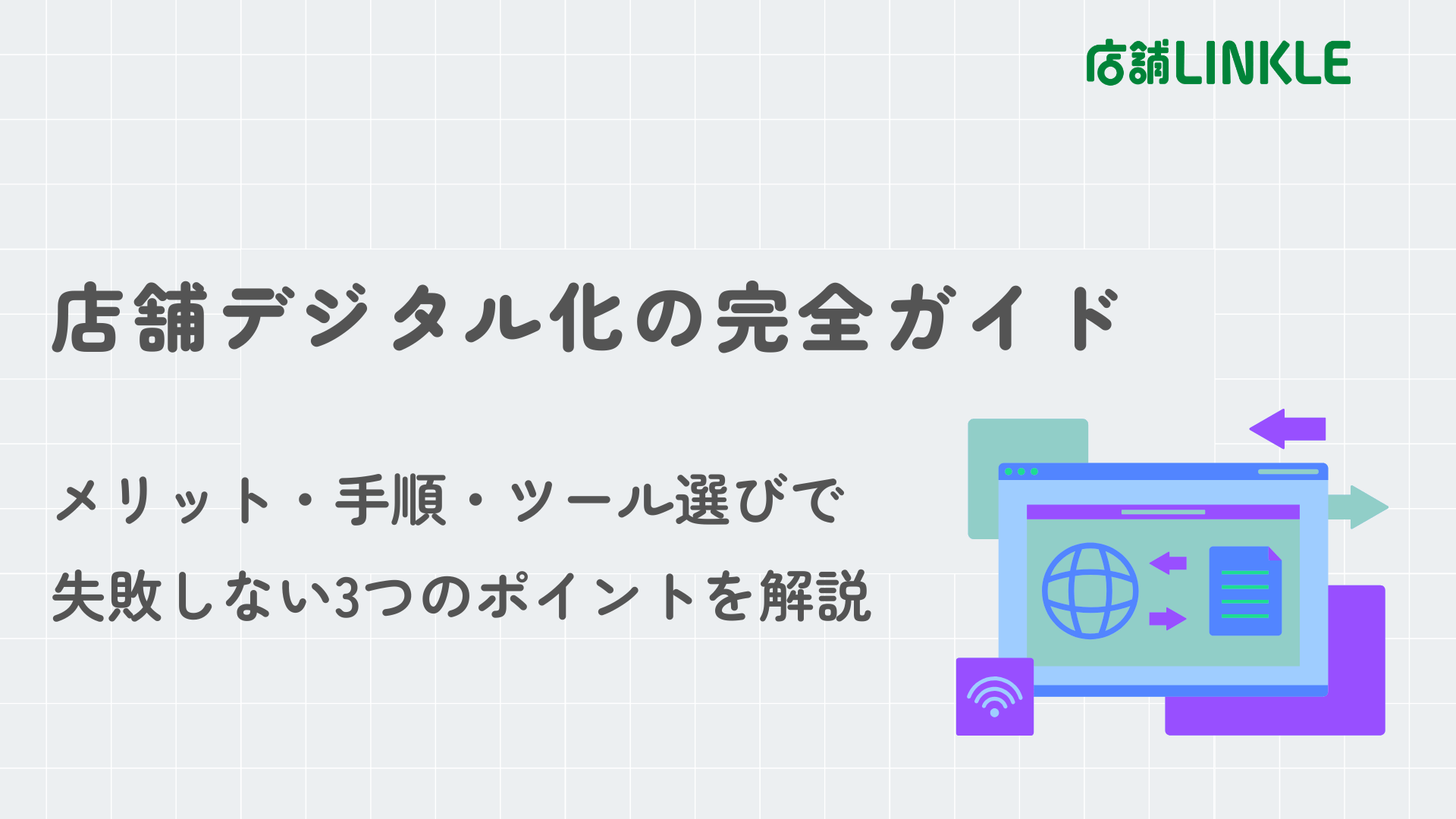 店舗LINKLE

店舗デジタル化の完全ガイド

メリット・手順・ツール選びで
失敗しない3つのポイントを解説